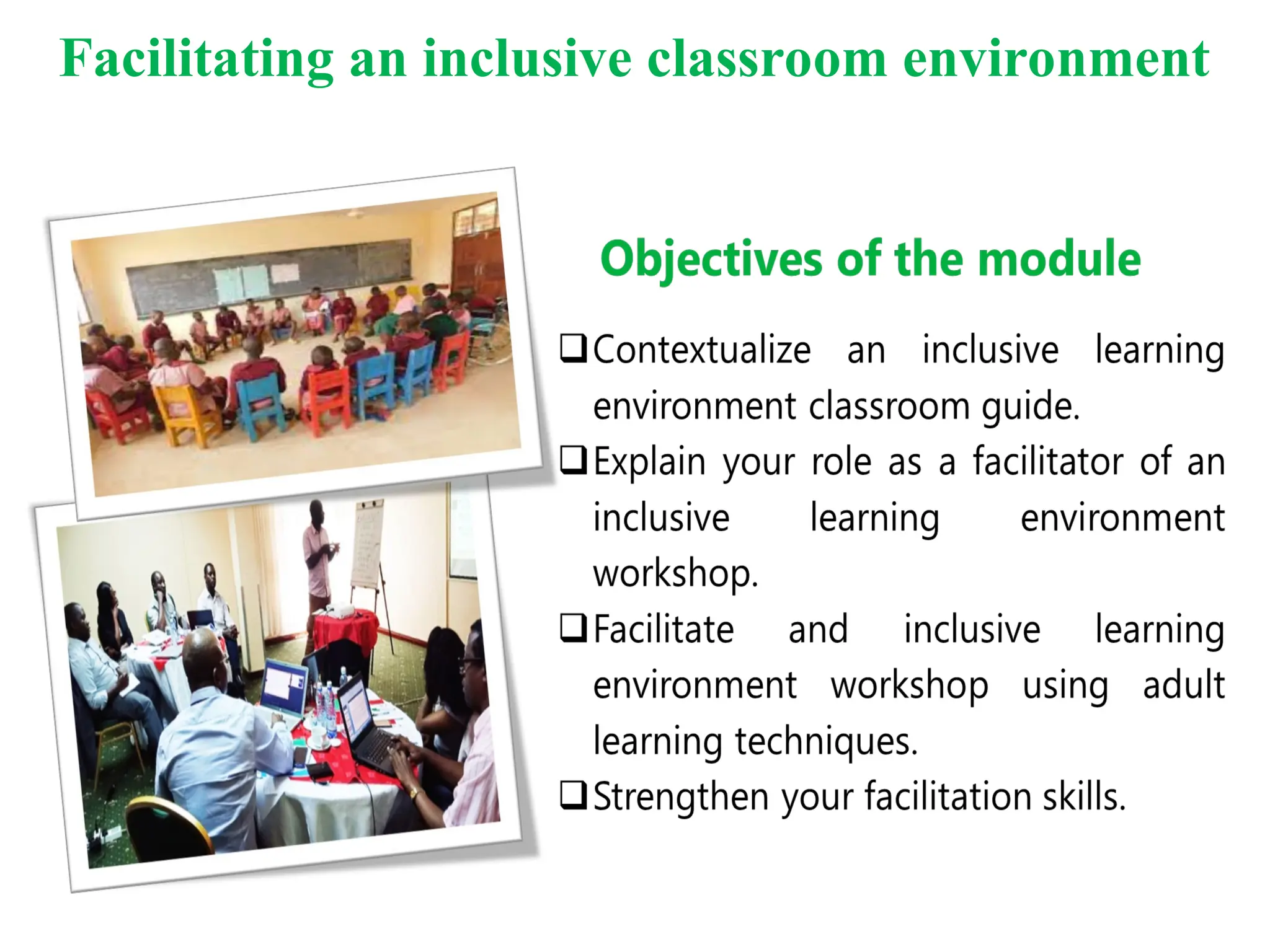 Facilitating an inclusive classroom environment

Objectives of the module

❑ Contextualize an inclusive learning environment classroom guide.

❑ Explain your role as a facilitator of an inclusive learning environment workshop.

❑ Facilitate and inclusive learning environment workshop using adult learning techniques.

❑ Strengthen your facilitation skills.